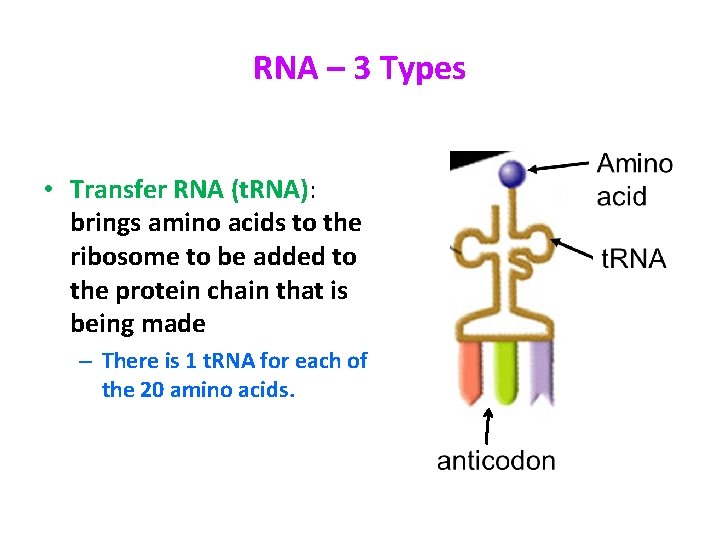 RNA – 3 Types

• Transfer RNA (tRNA): brings amino acids to the ribosome to be added to the protein chain that is being made

– There is 1 tRNA for each of the 20 amino acids.

Amino acid

tRNA

anticodon